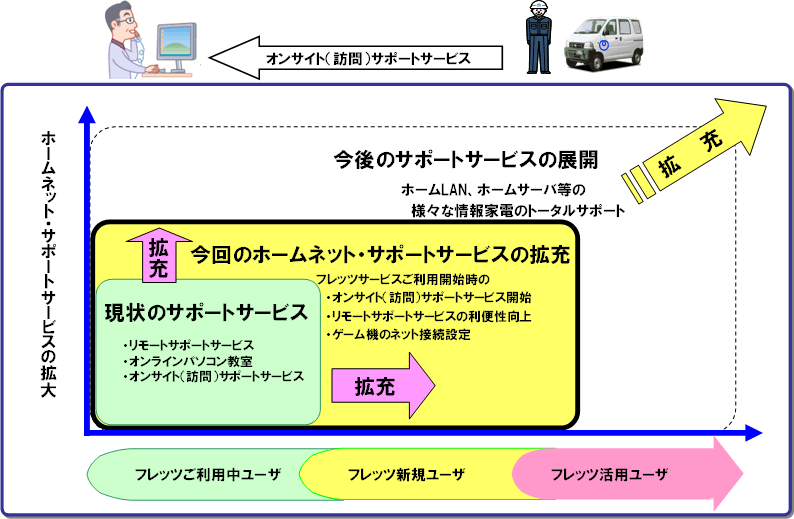 オンサイト（訪問）サポートサービス

ホームネット・サポートサービスの拡大

今後のサポートサービスの展開

ホームLAN、ホームサーバ等の
様々な情報家電のトータルサポート

拡充

拡充

今回のホームネット・サポートサービスの拡充

フレッツサービスご利用開始時の
・オンサイト（訪問）サポートサービス開始
・リモートサポートサービスの利便性向上
・ゲーム機のネット接続設定

現状のサポートサービス

・リモートサポートサービス
・オンラインパソコン教室
・オンサイト（訪問）サポートサービス

拡充

フレッツご利用中ユーザ

フレッツ新規ユーザ

フレッツ活用ユーザ